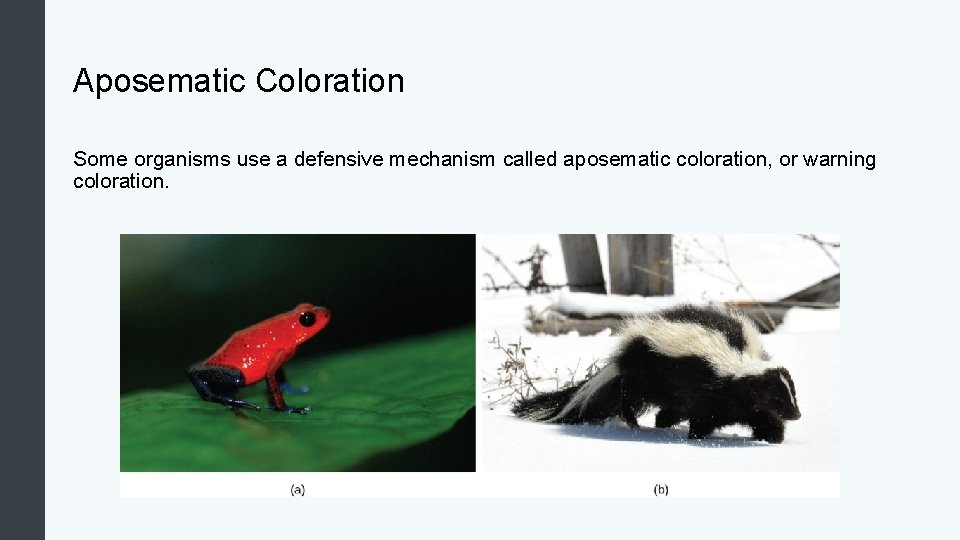 Aposematic Coloration

Some organisms use a defensive mechanism called aposematic coloration, or warning coloration.

(a)

(b)